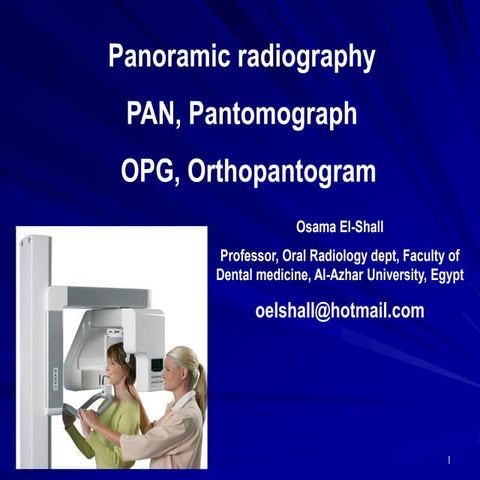 Panoramic radiography

PAN, Pantomograph

OPG, Orthopantogram

Osama El-Shall

Professor, Oral Radiology dept, Faculty of Dental medicine, Al-Azhar University, Egypt

oelshall@hotmail.com

1